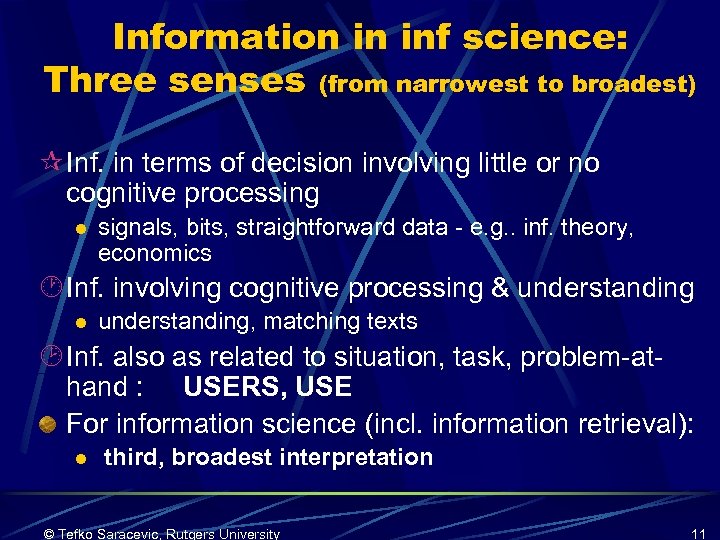 Information in inf science:
Three senses (from narrowest to broadest)

Inf. in terms of decision involving little or no cognitive processing

signals, bits, straightforward data - e.g.. inf. theory, economics

Inf. involving cognitive processing & understanding

understanding, matching texts

Inf. also as related to situation, task, problem-at-hand : USERS, USE

For information science (incl. information retrieval):

third, broadest interpretation

© Tefko Saracevic, Rutgers University 11